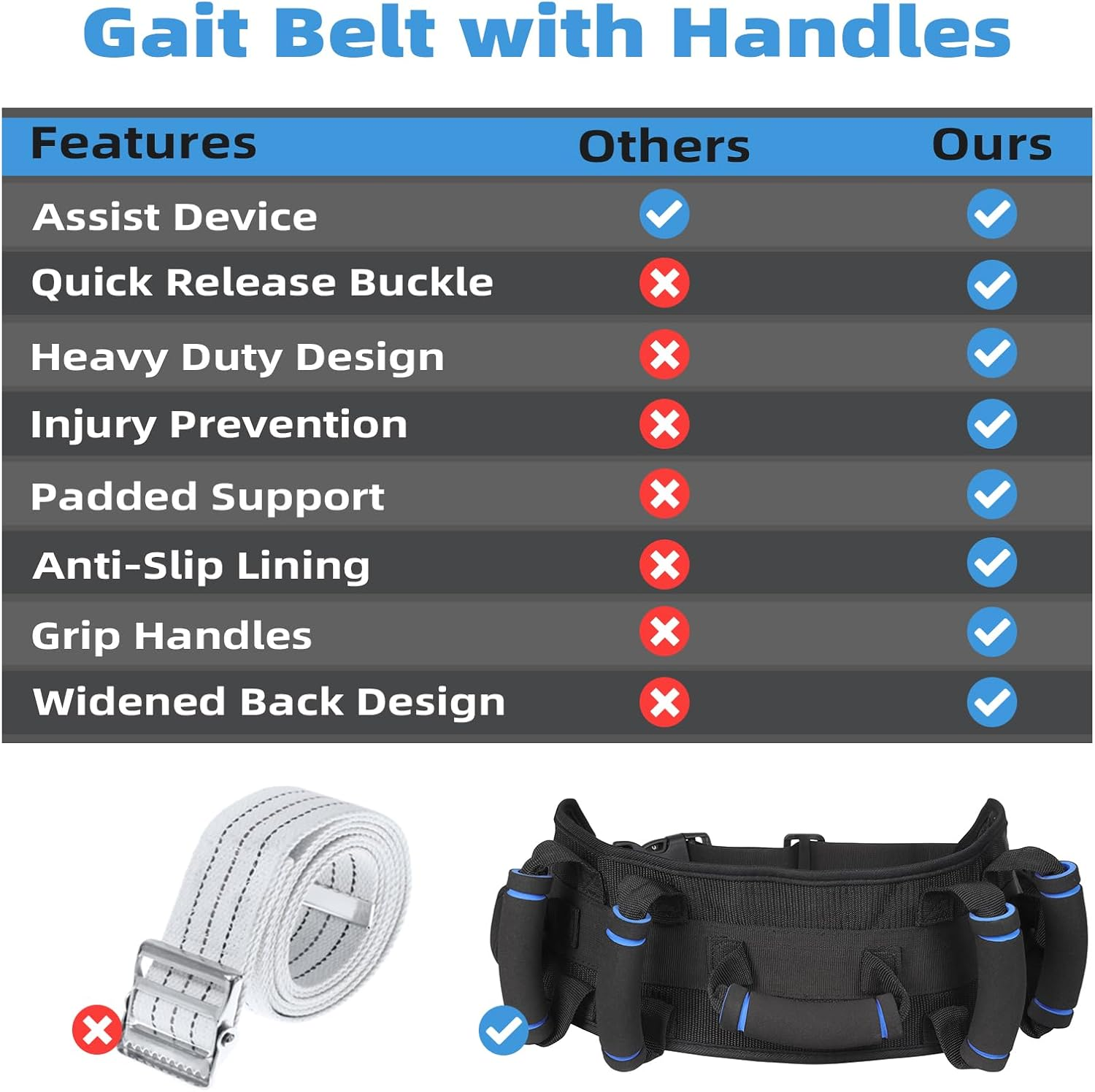 Gait Belt with Handles

| Features | Others | Ours |
|---|---|---|
| Assist Device | ✓ | ✓ |
| Quick Release Buckle | ✗ | ✓ |
| Heavy Duty Design | ✗ | ✓ |
| Injury Prevention | ✗ | ✓ |
| Padded Support | ✗ | ✓ |
| Anti-Slip Lining | ✗ | ✓ |
| Grip Handles | ✗ | ✓ |
| Widened Back Design | ✗ | ✓ |